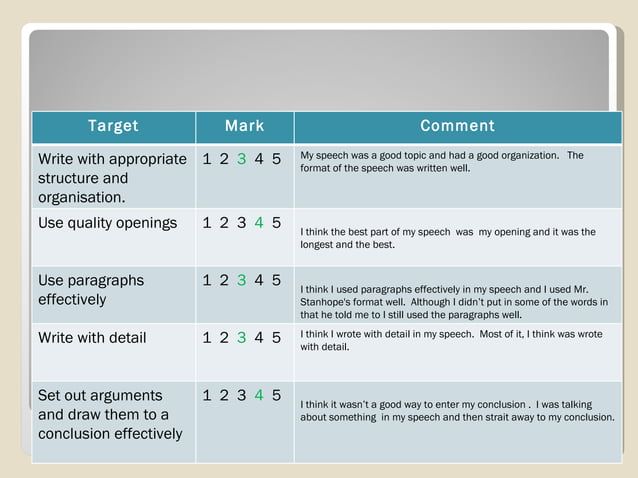 | Target | Mark | Comment |
|---|---|---|
| Write with appropriate structure and organisation. | 1 2 3 4 5 | My speech was a good topic and had a good organization. The format of the speech was written well. |
| Use quality openings | 1 2 3 4 5 | I think the best part of my speech was my opening and it was the longest and the best. |
| Use paragraphs effectively | 1 2 3 4 5 | I think I used paragraphs effectively in my speech and I used Mr. Stanhope's format well. Although I didn't put in some of the words in that he told me to I still used the paragraphs well. |
| Write with detail | 1 2 3 4 5 | I think I wrote with detail in my speech. Most of it, I think was wrote with detail. |
| Set out arguments and draw them to a conclusion effectively | 1 2 3 4 5 | I think it wasn't a good way to enter my conclusion . I was talking about something in my speech and then strait away to my conclusion. |